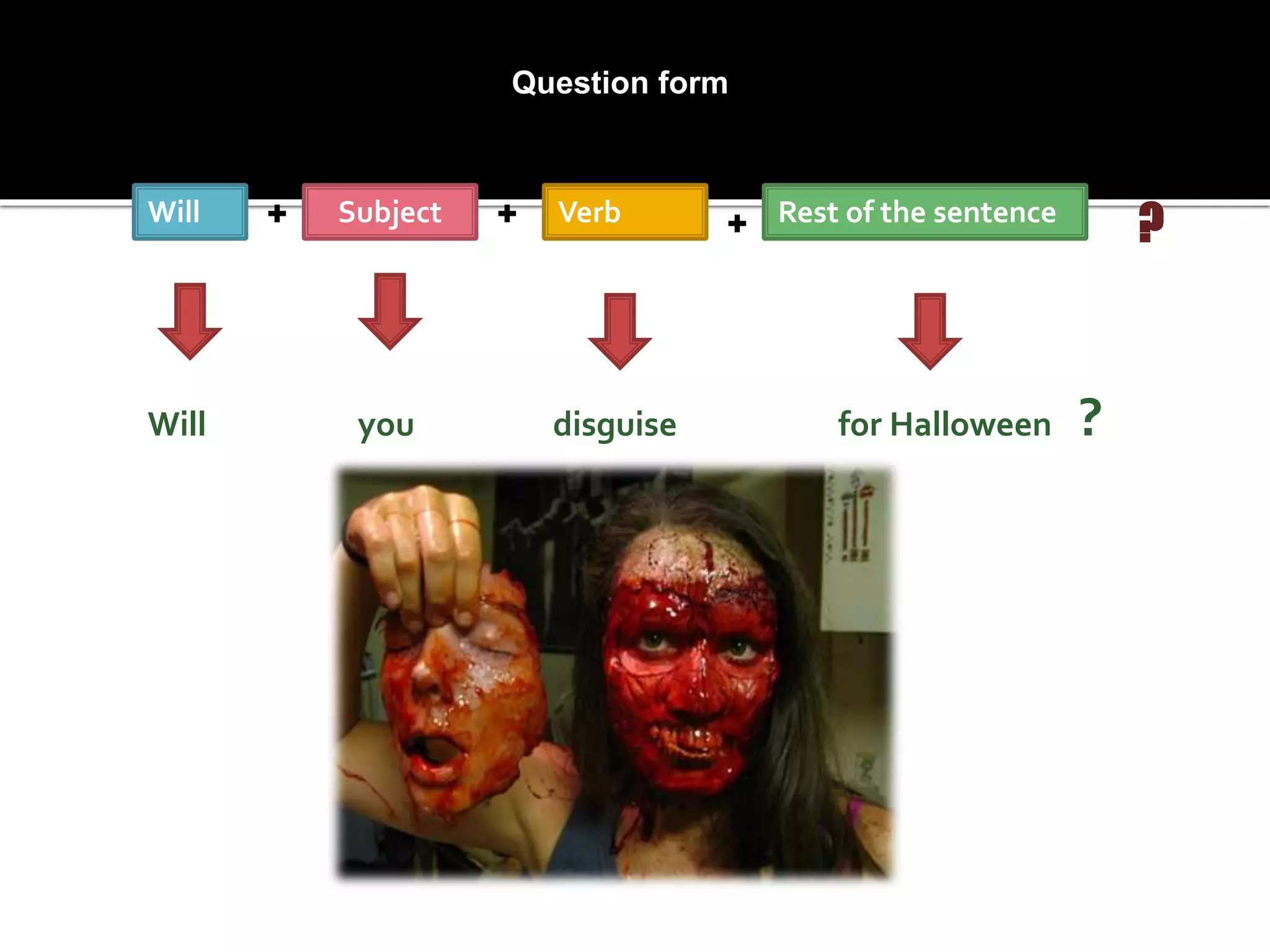 Question form

Will + Subject + Verb + Rest of the sentence ?

Will you disguise for Halloween ?